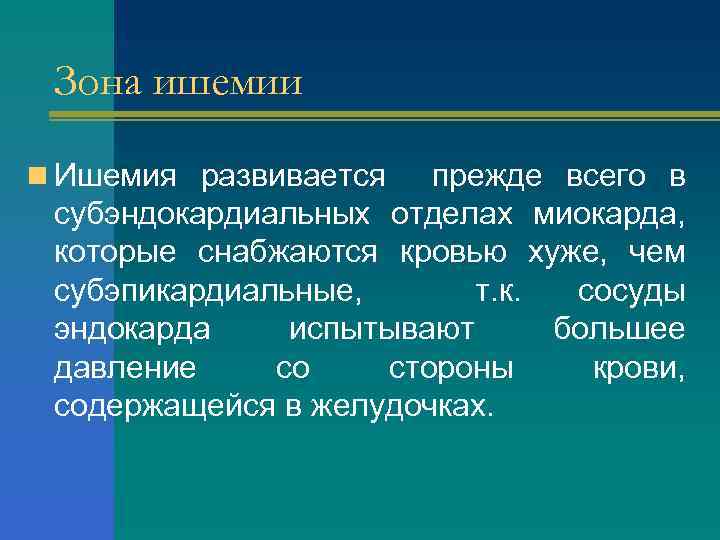 Зона ишемии

Ишемия развивается прежде всего в субэндокардиальных отделах миокарда, которые снабжаются кровью хуже, чем субэпикардиальные, т.к. сосуды эндокарда испытывают большее давление со стороны крови, содержащейся в желудочках.